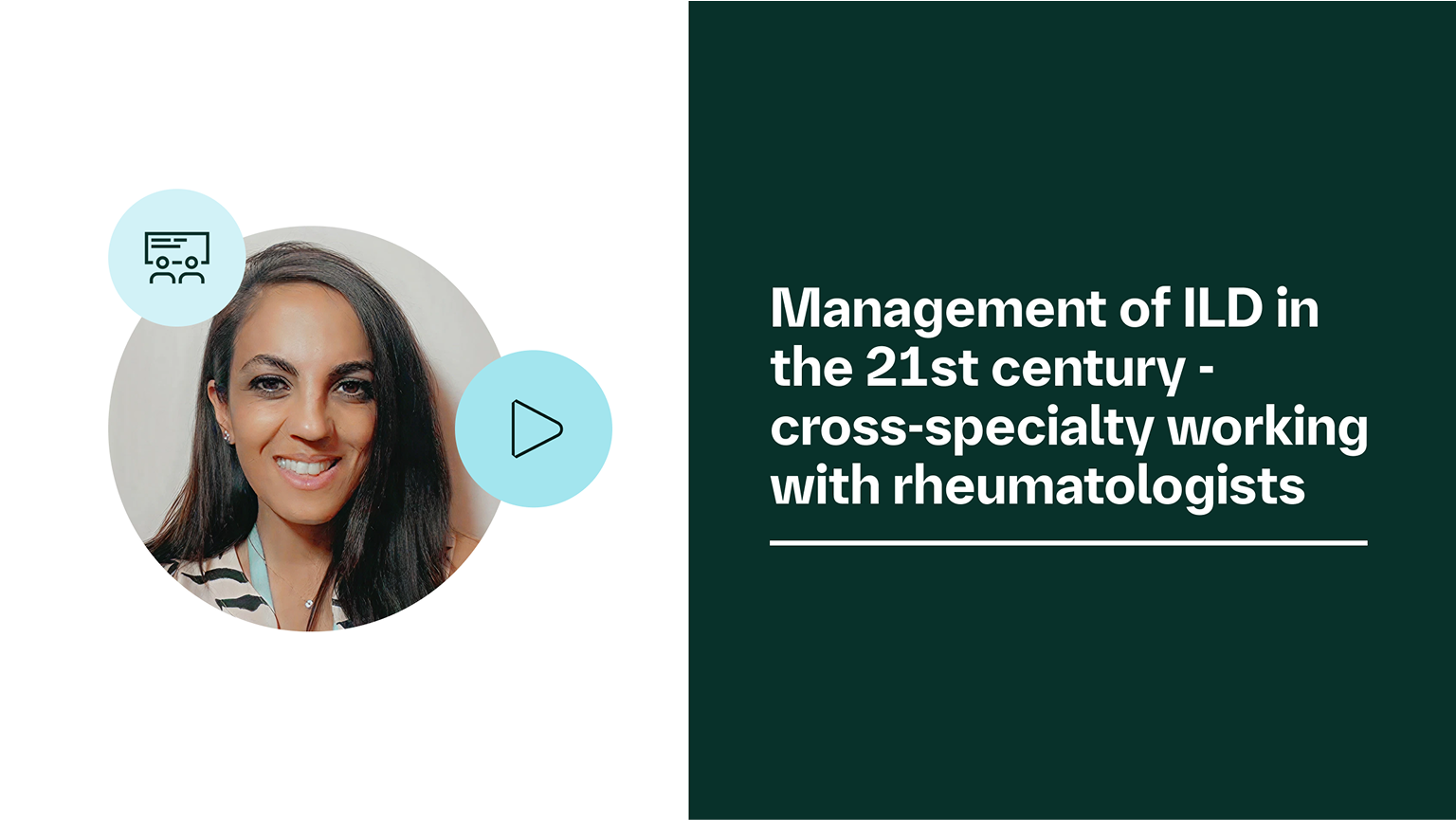 Management of ILD in the 21st century - cross-specialty working with rheumatologists